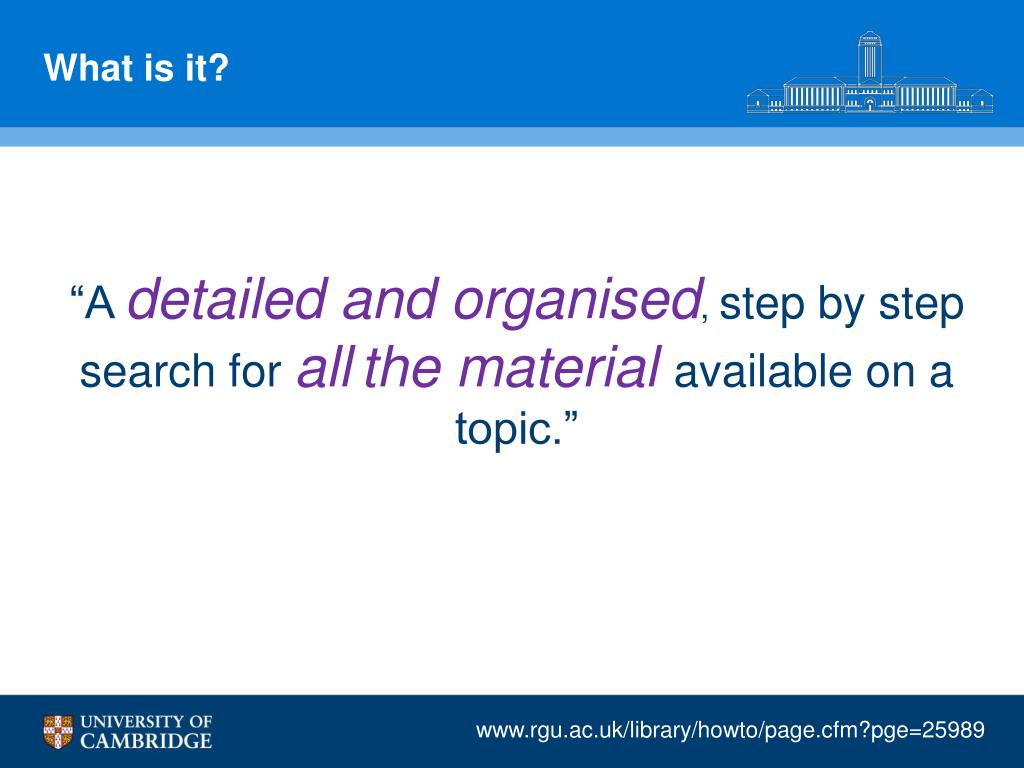 What is it?

“A detailed and organised, step by step search for all the material available on a topic.”

UNIVERSITY OF CAMBRIDGE

www.rgu.ac.uk/library/howto/page.cfm?pge=25989